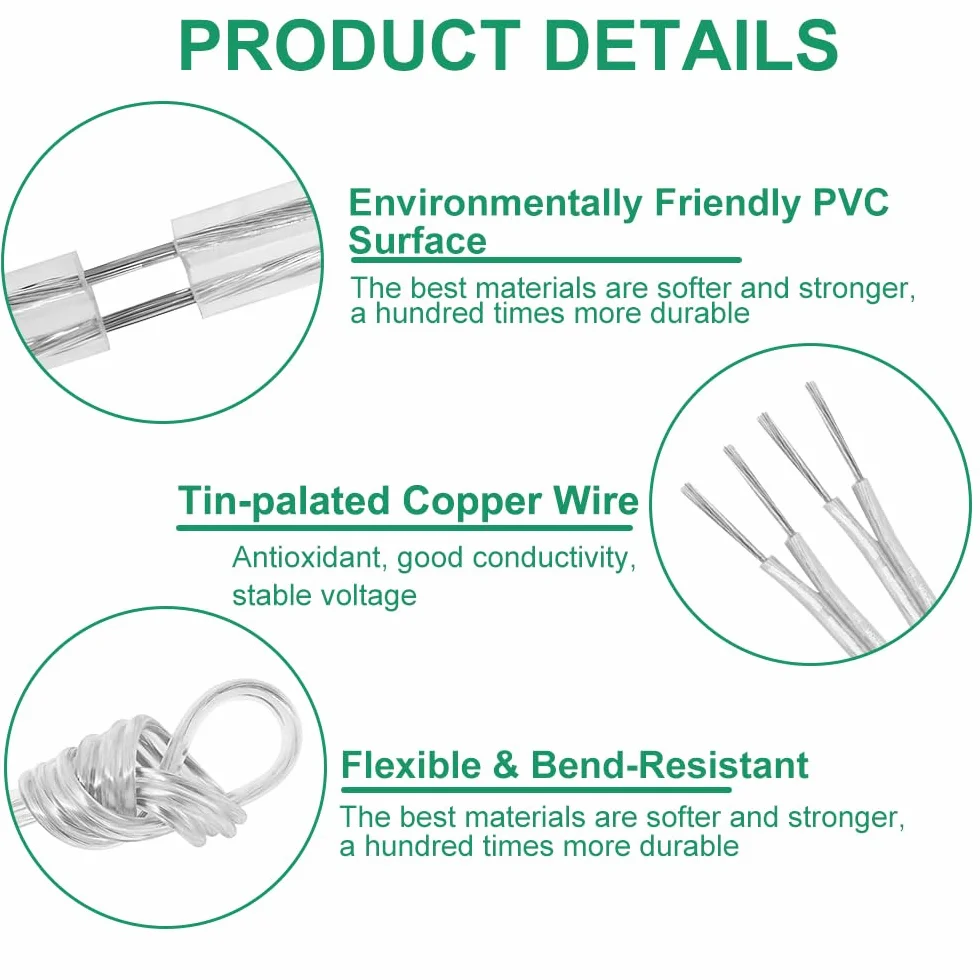 PRODUCT DETAILS

Environmentally Friendly PVC Surface

The best materials are softer and stronger, a hundred times more durable

Tin-palated Copper Wire

Antioxidant, good conductivity, stable voltage

Flexible & Bend-Resistant

The best materials are softer and stronger, a hundred times more durable